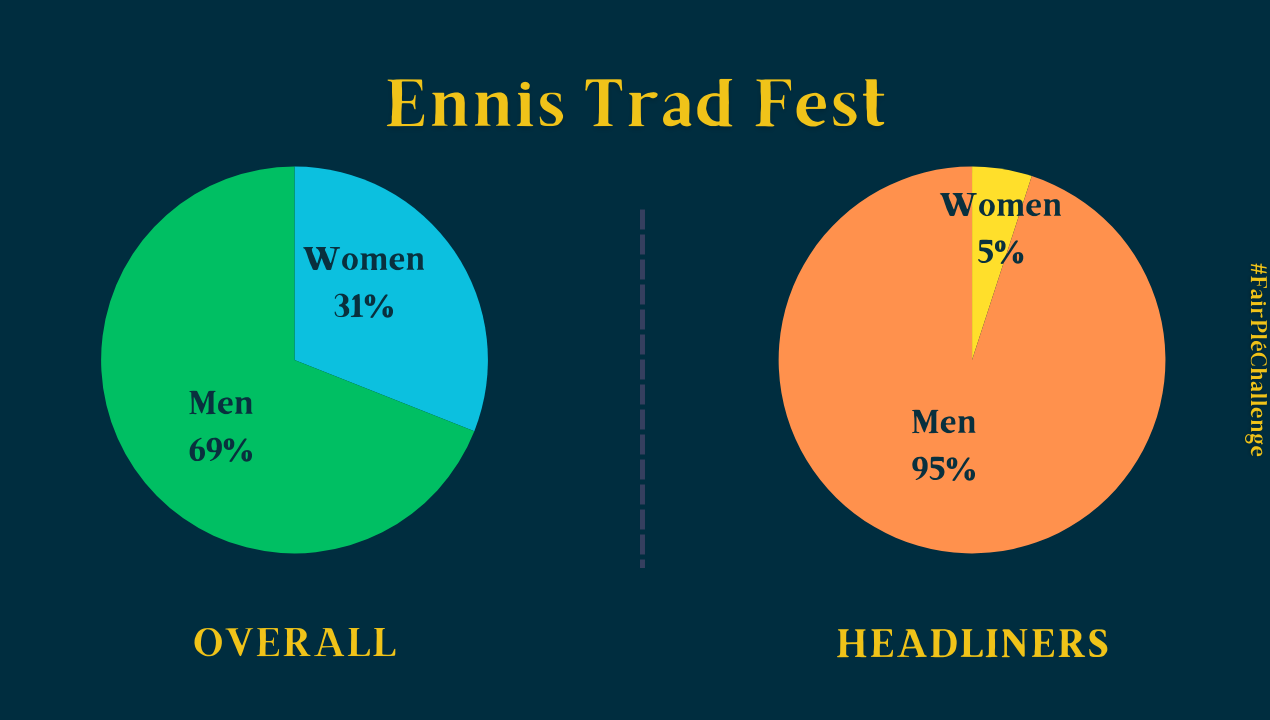 Ennis Trad Fest

Women
31%

Men
69%

OVERALL

Women
5%

Men
95%

HEADLINERS

#FairPléChallenge